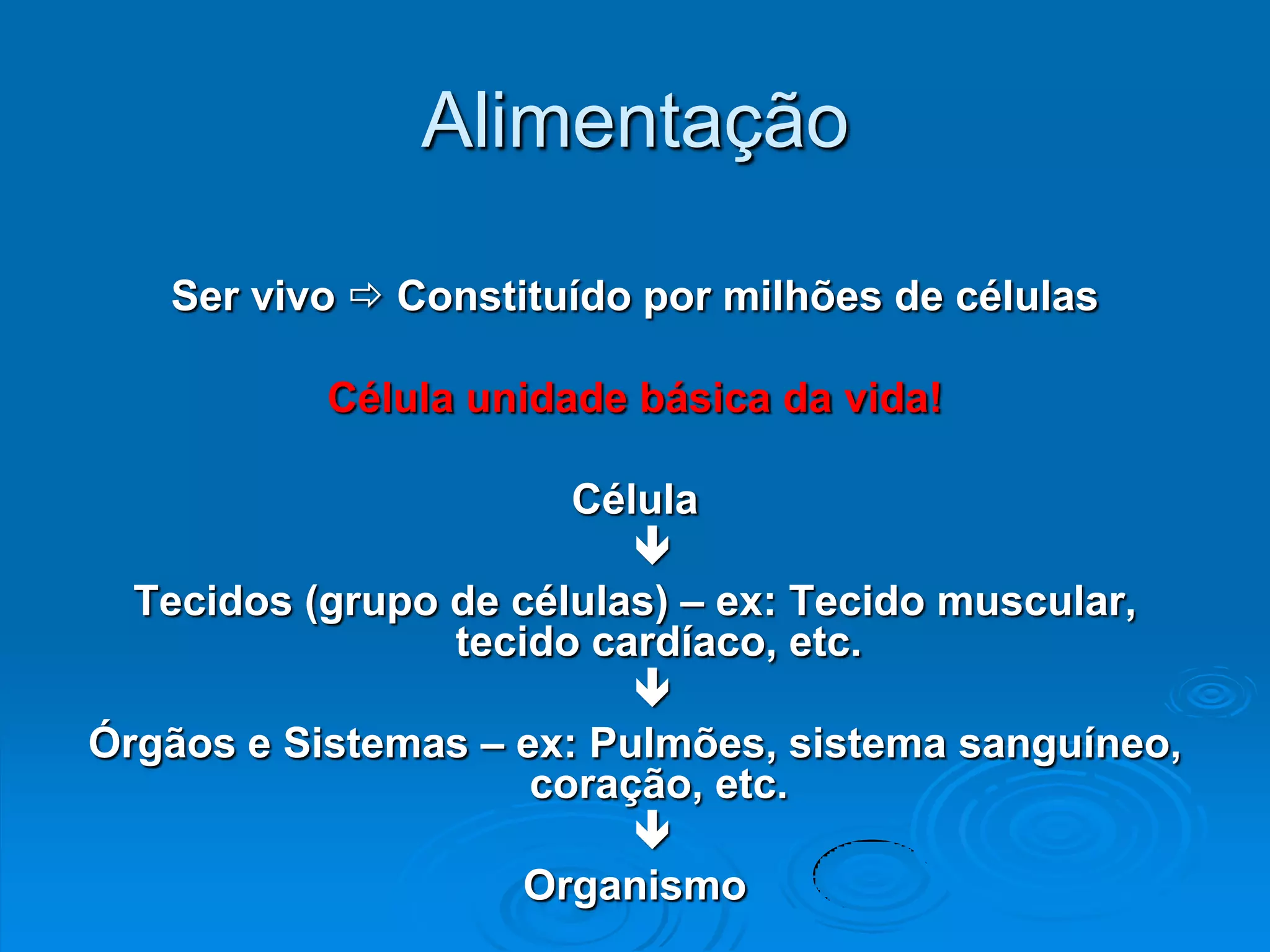 Alimentação

Ser vivo ⇨ Constituído por milhões de células

Célula unidade básica da vida!

Célula
↓
Tecidos (grupo de células) – ex: Tecido muscular, tecido cardíaco, etc.
↓
Órgãos e Sistemas – ex: Pulmões, sistema sanguíneo, coração, etc.
↓
Organismo